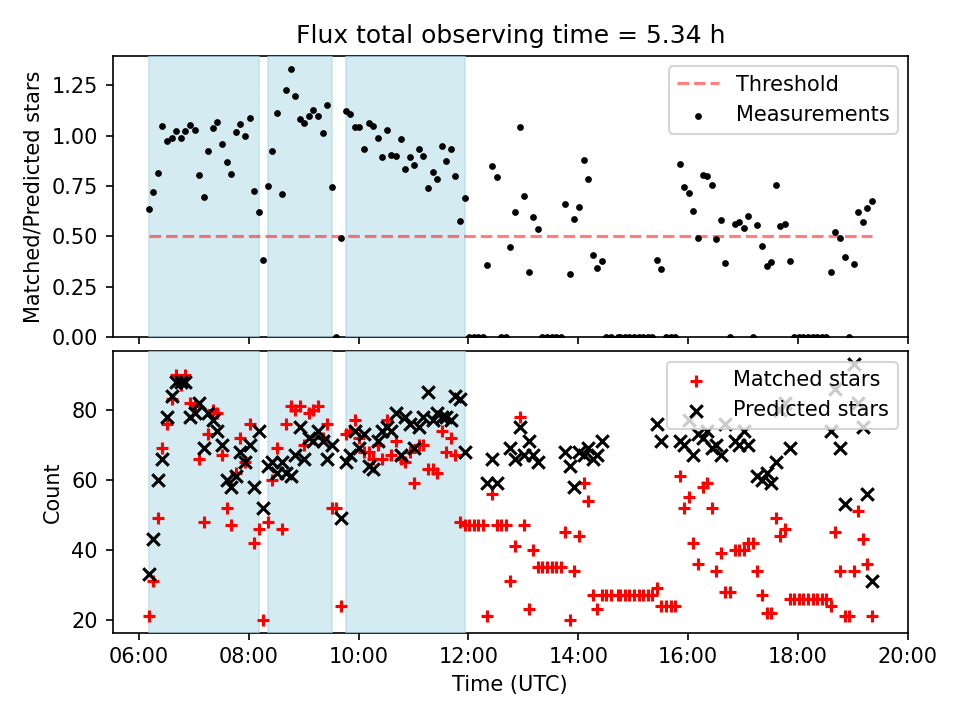 Flux total observing time = 5.34 h

Matched/Predicted stars

1.25
1.00
0.75
0.50
0.25
0.00

Threshold
Measurements

Count

80
60
40
20

Matched stars
Predicted stars

06:00
08:00
10:00
12:00
14:00
16:00
18:00
20:00

Time (UTC)